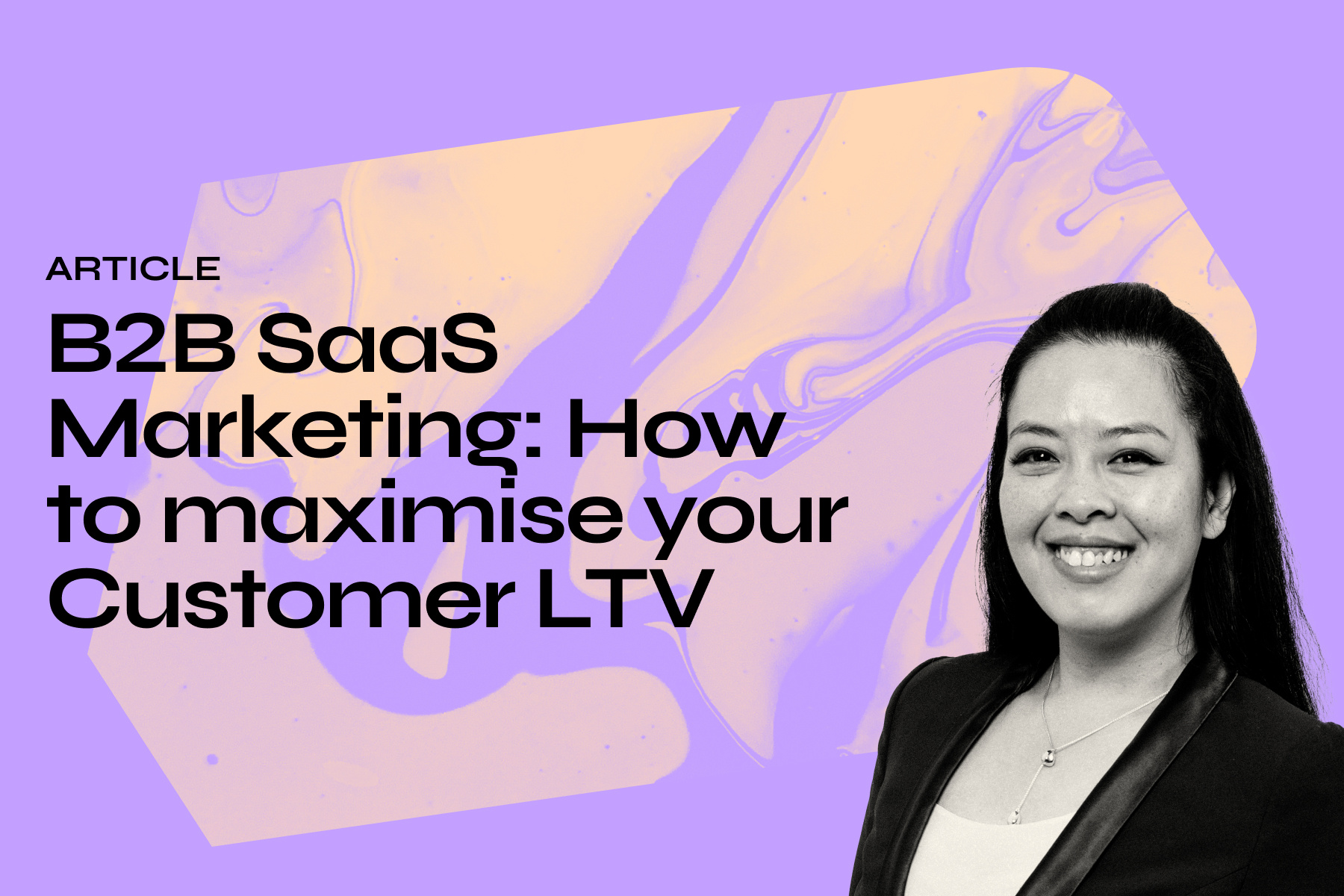 ARTICLE

B2B SaaS Marketing: How to maximise your Customer LTV